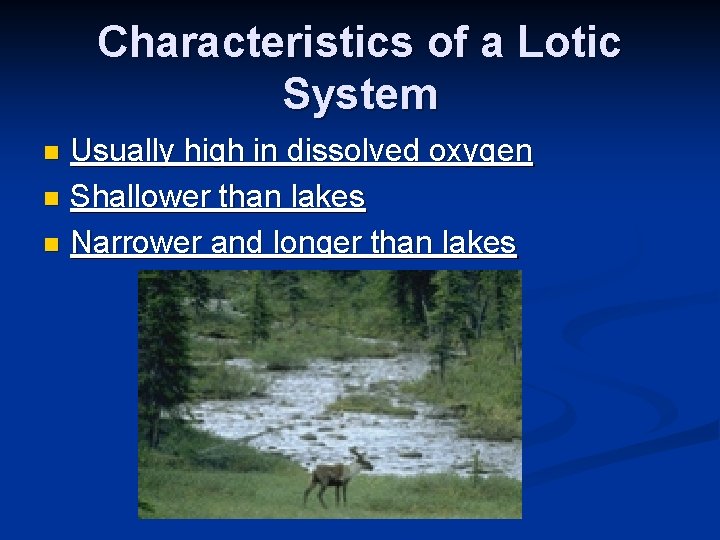 Characteristics of a Lotic System

- Usually high in dissolved oxygen
- Shallower than lakes
- Narrower and longer than lakes